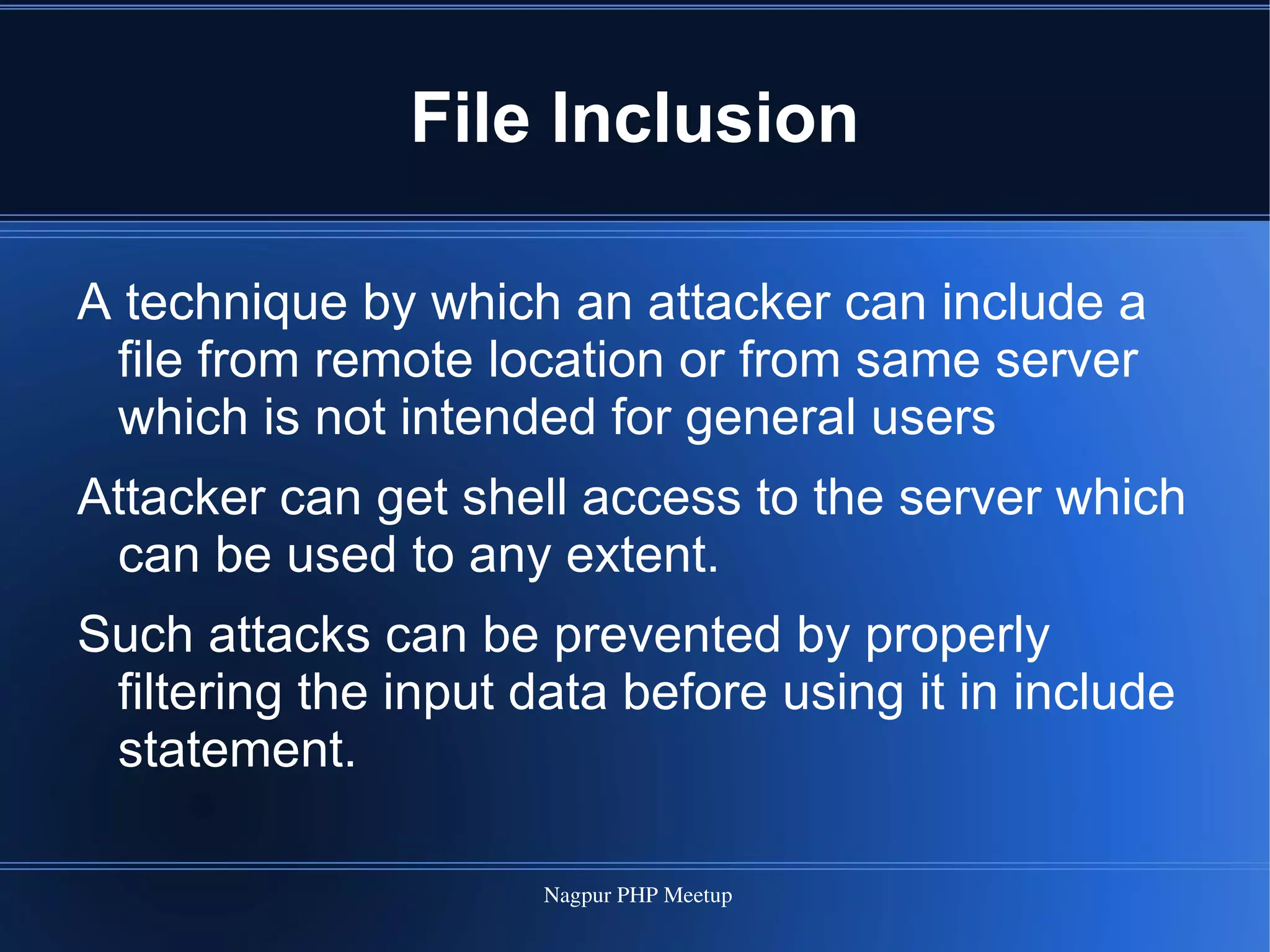 File Inclusion

A technique by which an attacker can include a file from remote location or from same server which is not intended for general users

Attacker can get shell access to the server which can be used to any extent.

Such attacks can be prevented by properly filtering the input data before using it in include statement.

Nagpur PHP Meetup